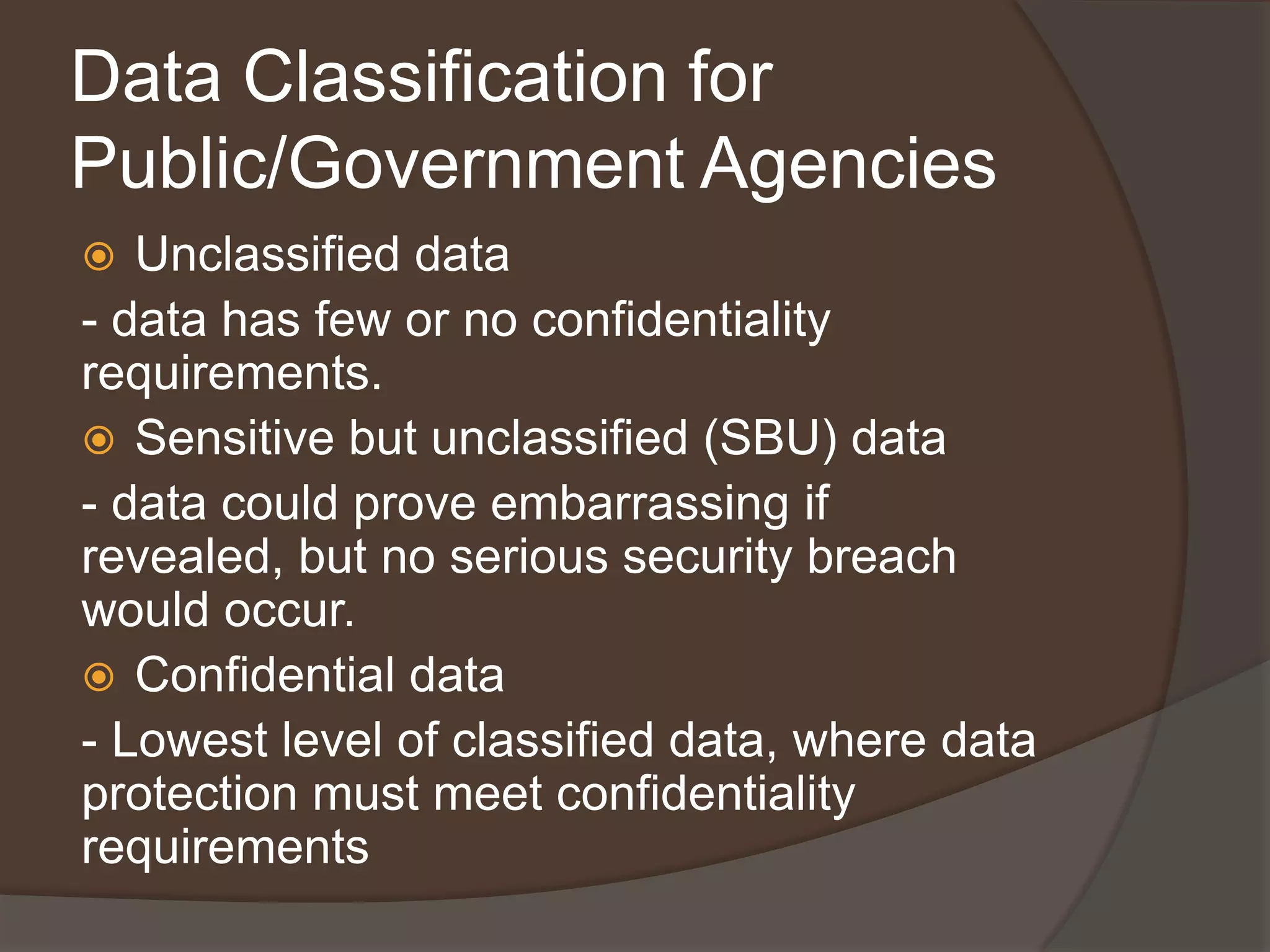 Data Classification for Public/Government Agencies

Unclassified data

- data has few or no confidentiality requirements.

Sensitive but unclassified (SBU) data

- data could prove embarrassing if revealed, but no serious security breach would occur.

Confidential data

- Lowest level of classified data, where data protection must meet confidentiality requirements